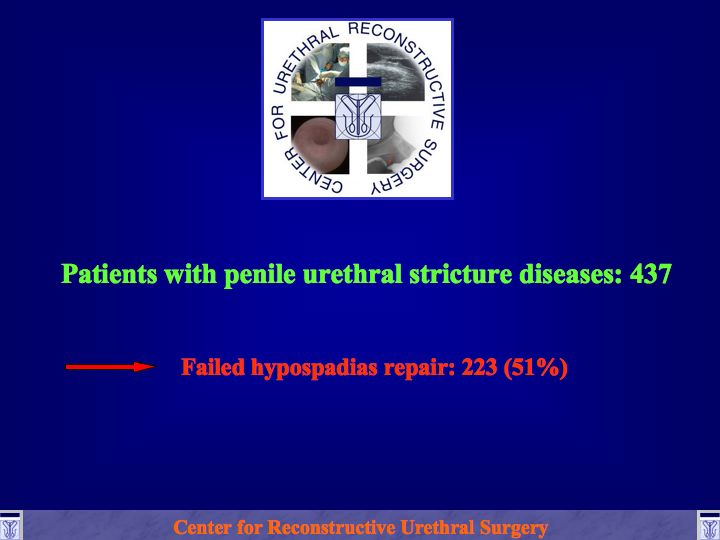 CENTER FOR URETHRAL RECONSTRUCTIVE SURGERY

Patients with penile urethral stricture diseases: 437

Failed hypospadias repair: 223 (51%)

Center for Reconstructive Urethral Surgery